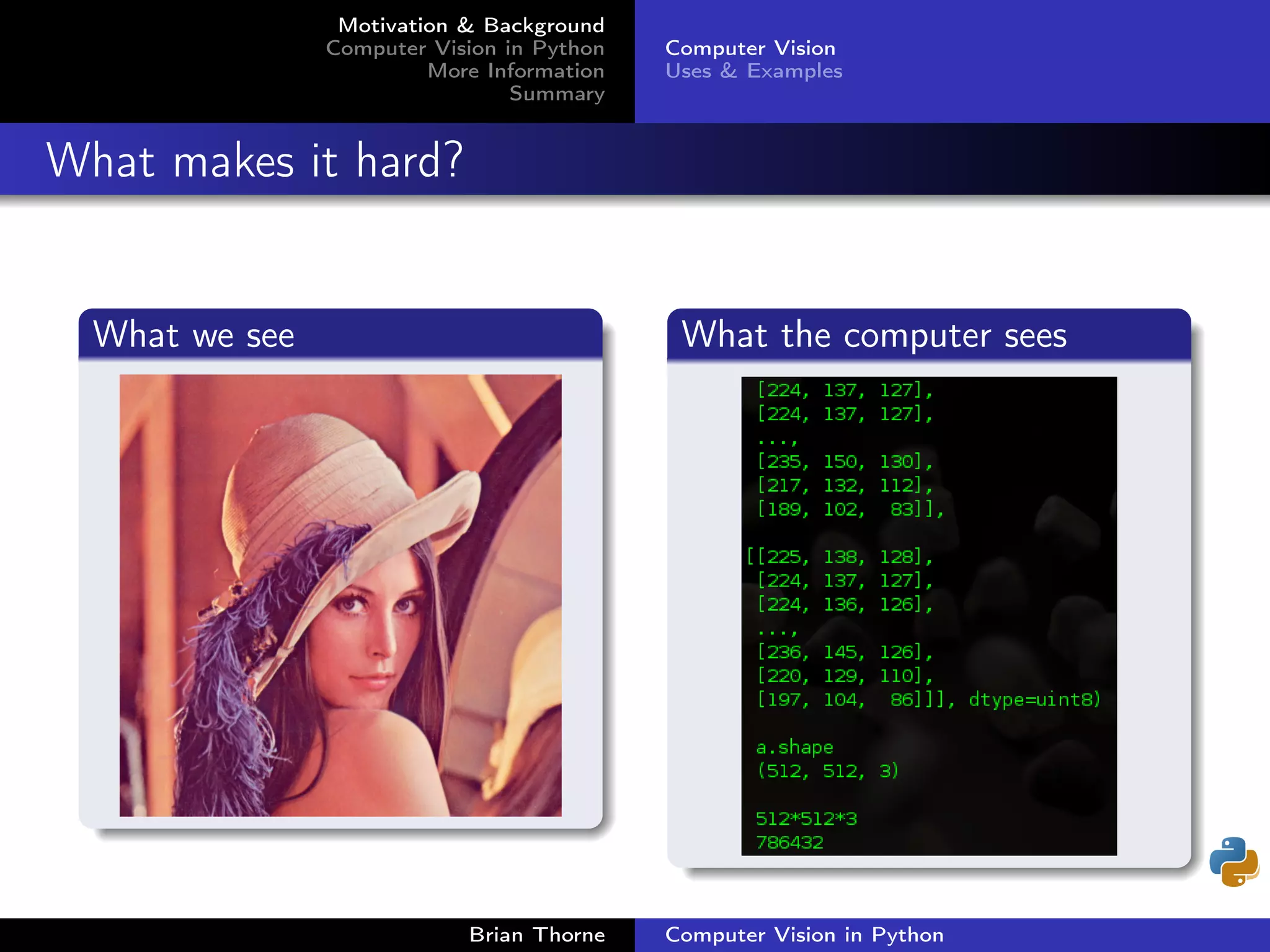 Motivation & Background
Computer Vision in Python
More Information
Summary

Computer Vision
Uses & Examples

What makes it hard?

What we see

What the computer sees

[224, 137, 127],
[224, 137, 127],
...,
[235, 150, 130],
[217, 132, 112],
[189, 102, 83]],

[[225, 138, 128],
[224, 137, 127],
[224, 136, 126],
...,
[236, 145, 126],
[220, 129, 110],
[197, 104, 86]]], dtype=uint8)

a.shape
(512, 512, 3)

512*512*3
786432

Brian Thorne

Computer Vision in Python